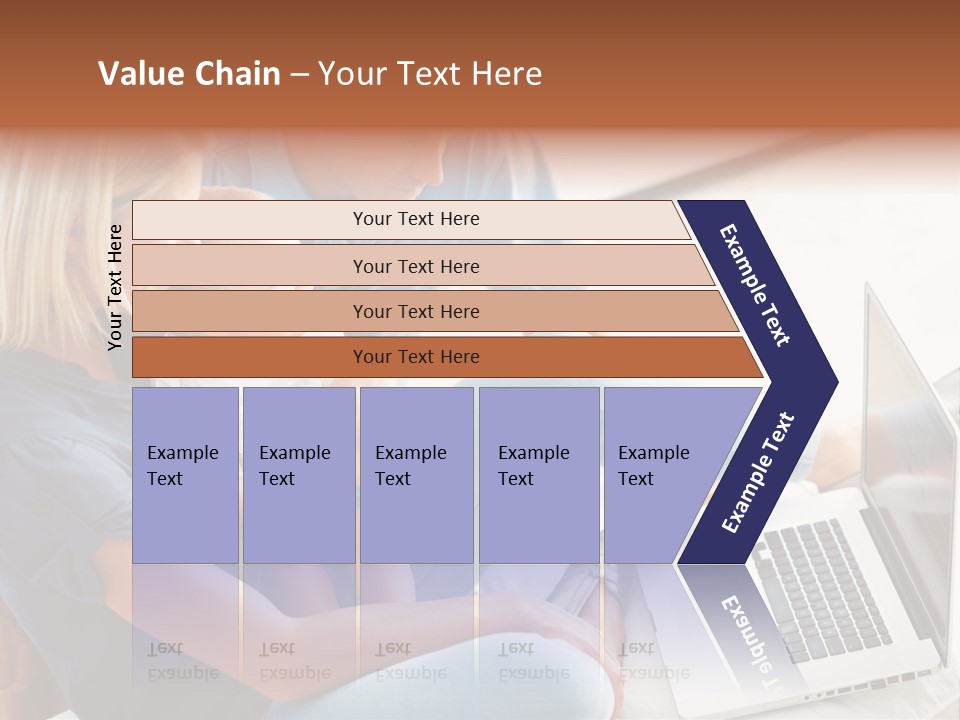 Value Chain – Your Text Here

Your Text Here

Your Text Here

Your Text Here

Your Text Here

Your Text Here

Example Text

Example Text

Example Text

Example Text

Example Text

Example Text

Example Text